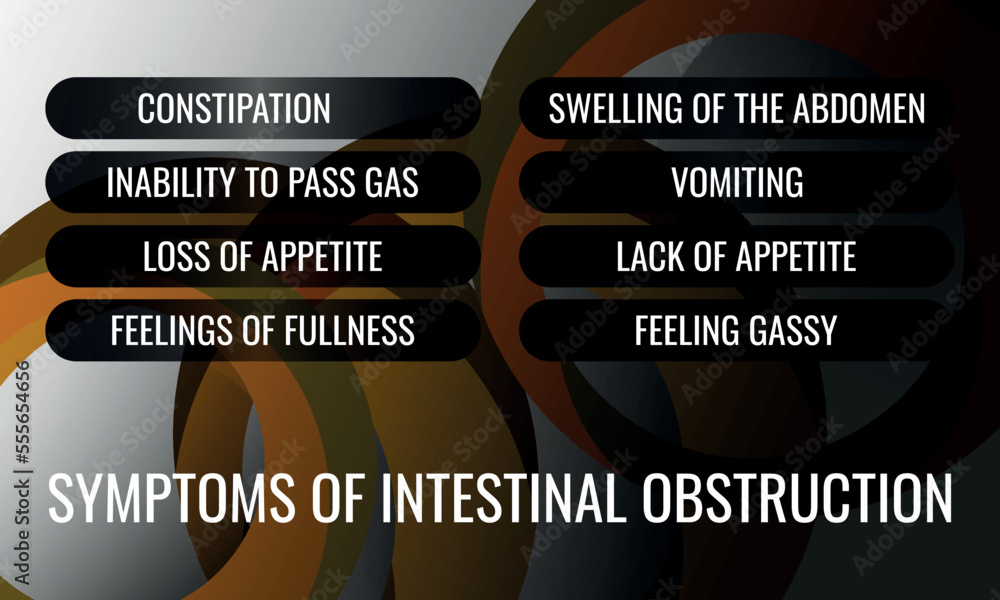 CONSTIPATION

INABILITY TO PASS GAS

LOSS OF APPETITE

FEELINGS OF FULLNESS

SWELLING OF THE ABDOMEN

VOMITING

LACK OF APPETITE

FEELING GASSY

SYMPTOMS OF INTESTINAL OBSTRUCTION

Adobe Stock | #555654656